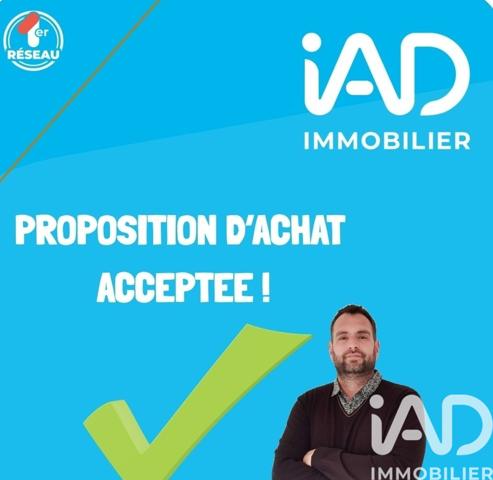 1er RÉSEAU

iAD IMMOBILIER

PROPOSITION D'ACHAT ACCEPTEE !

iAD IMMOBILIER